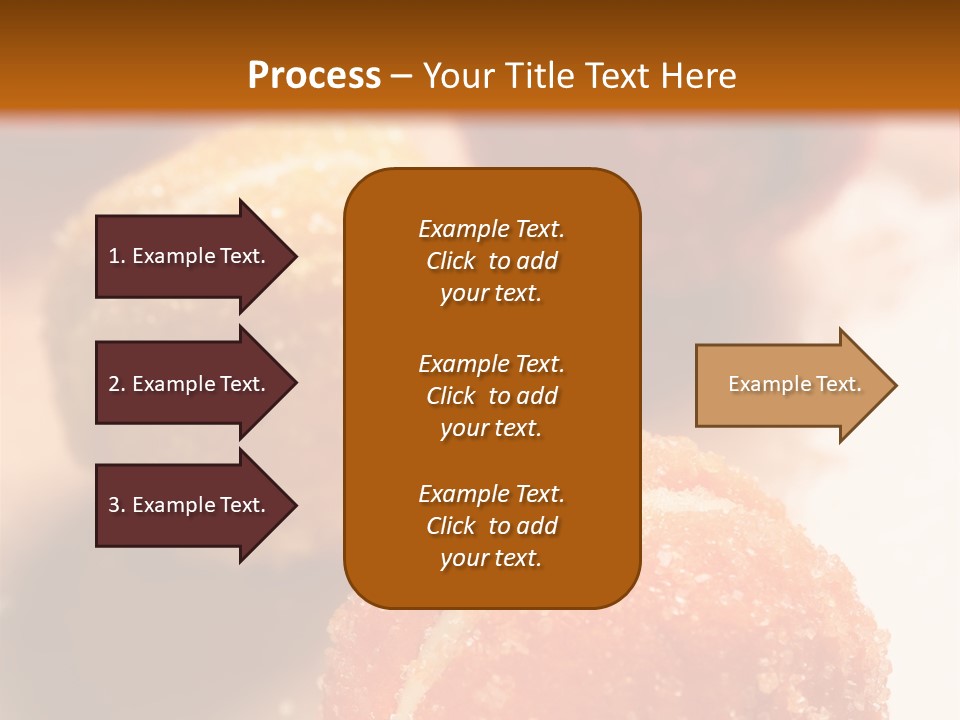 Process – Your Title Text Here

1. Example Text.

2. Example Text.

3. Example Text.

Example Text. Click to add your text.

Example Text. Click to add your text.

Example Text. Click to add your text.

Example Text.